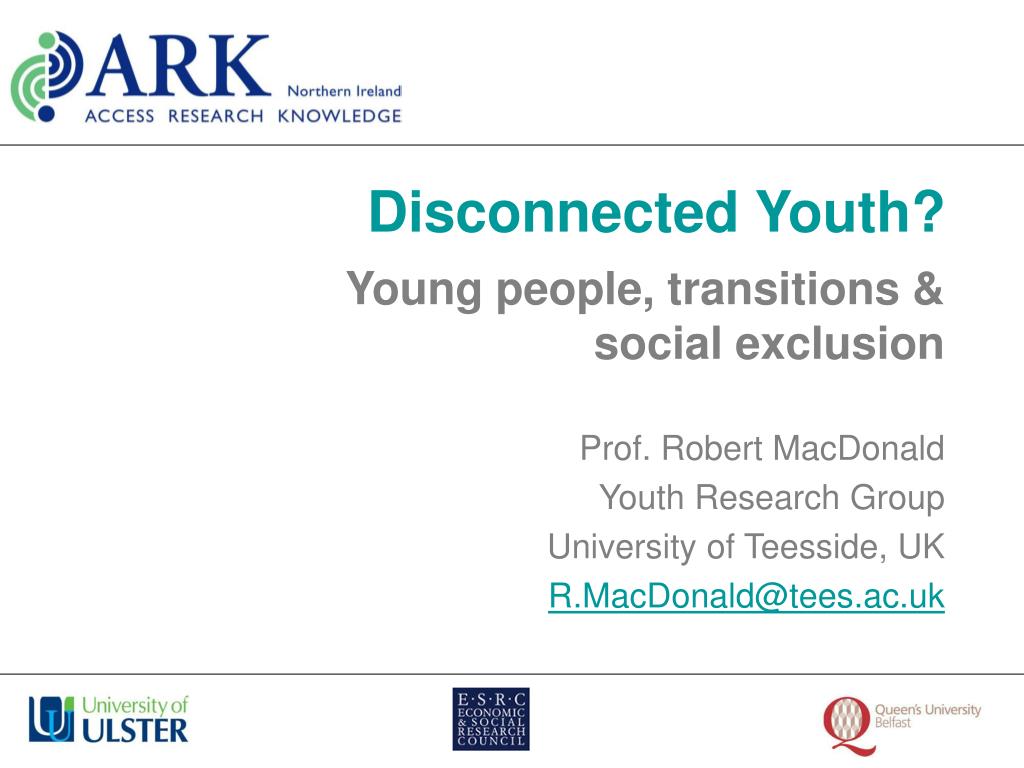 ARK Northern Ireland
ACCESS RESEARCH KNOWLEDGE

Disconnected Youth?

Young people, transitions & social exclusion

Prof. Robert MacDonald
Youth Research Group
University of Teesside, UK
R.MacDonald@tees.ac.uk

University of ULSTER

E·S·R·C ECONOMIC & SOCIAL RESEARCH COUNCIL

Queen's University Belfast